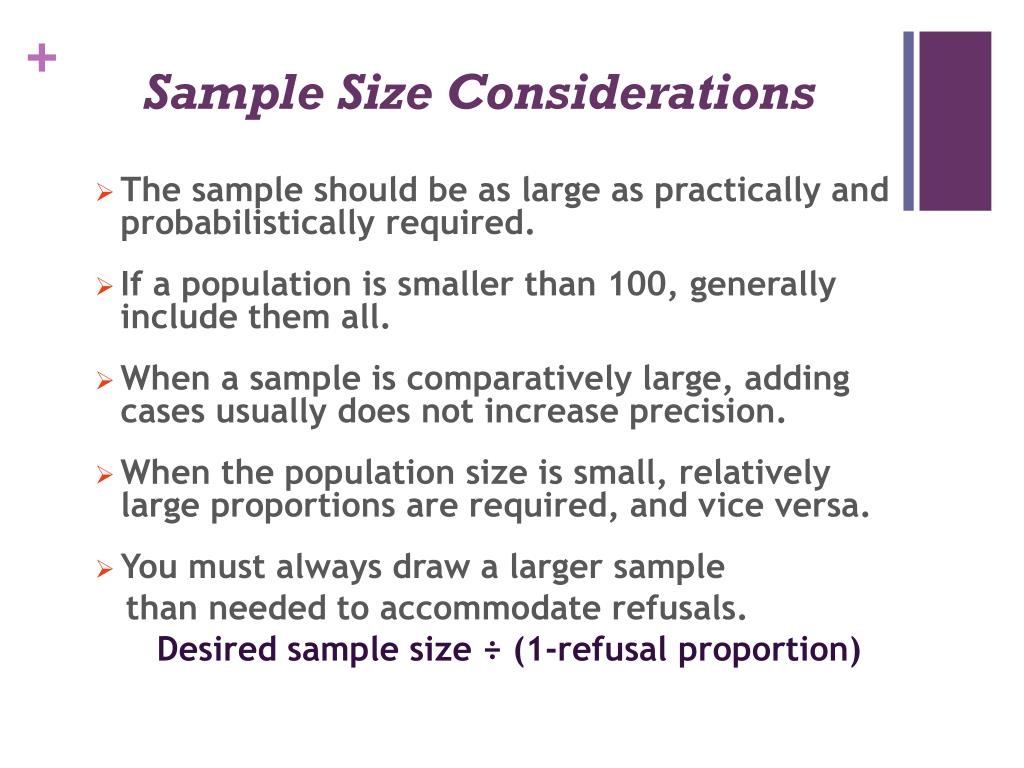 +

Sample Size Considerations

➢ The sample should be as large as practically and probabilistically required.

➢ If a population is smaller than 100, generally include them all.

➢ When a sample is comparatively large, adding cases usually does not increase precision.

➢ When the population size is small, relatively large proportions are required, and vice versa.

➢ You must always draw a larger sample than needed to accommodate refusals.

Desired sample size ÷ (1-refusal proportion)